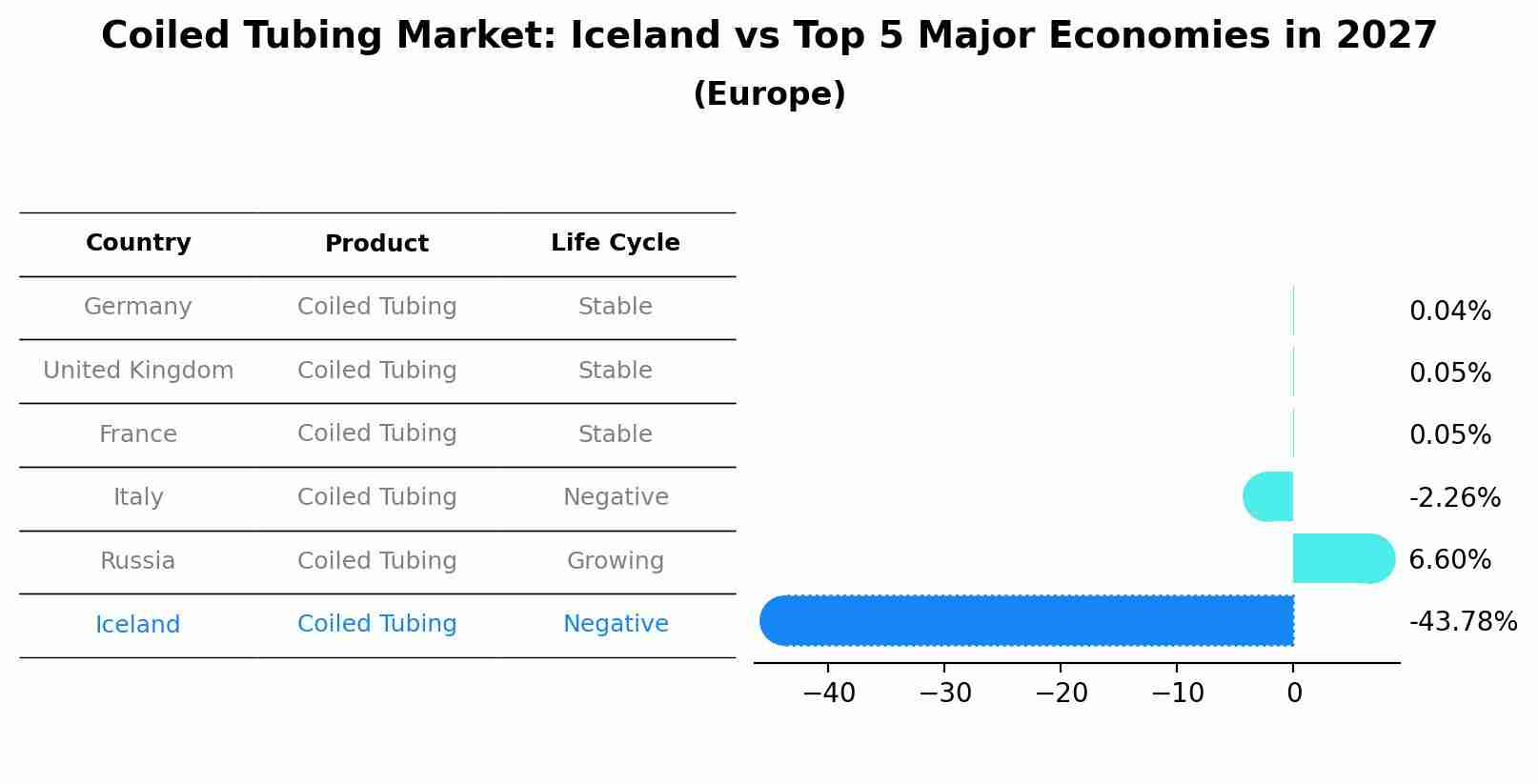 Coiled Tubing Market: Iceland vs Top 5 Major Economies in 2027
(Europe)

| Country | Product | Life Cycle |
|---|---|---|
| Germany | Coiled Tubing | Stable |
| United Kingdom | Coiled Tubing | Stable |
| France | Coiled Tubing | Stable |
| Italy | Coiled Tubing | Negative |
| Russia | Coiled Tubing | Growing |
| Iceland | Coiled Tubing | Negative |

0.04%
0.05%
0.05%
-2.26%
6.60%
-43.78%

−40 −30 −20 −10 0